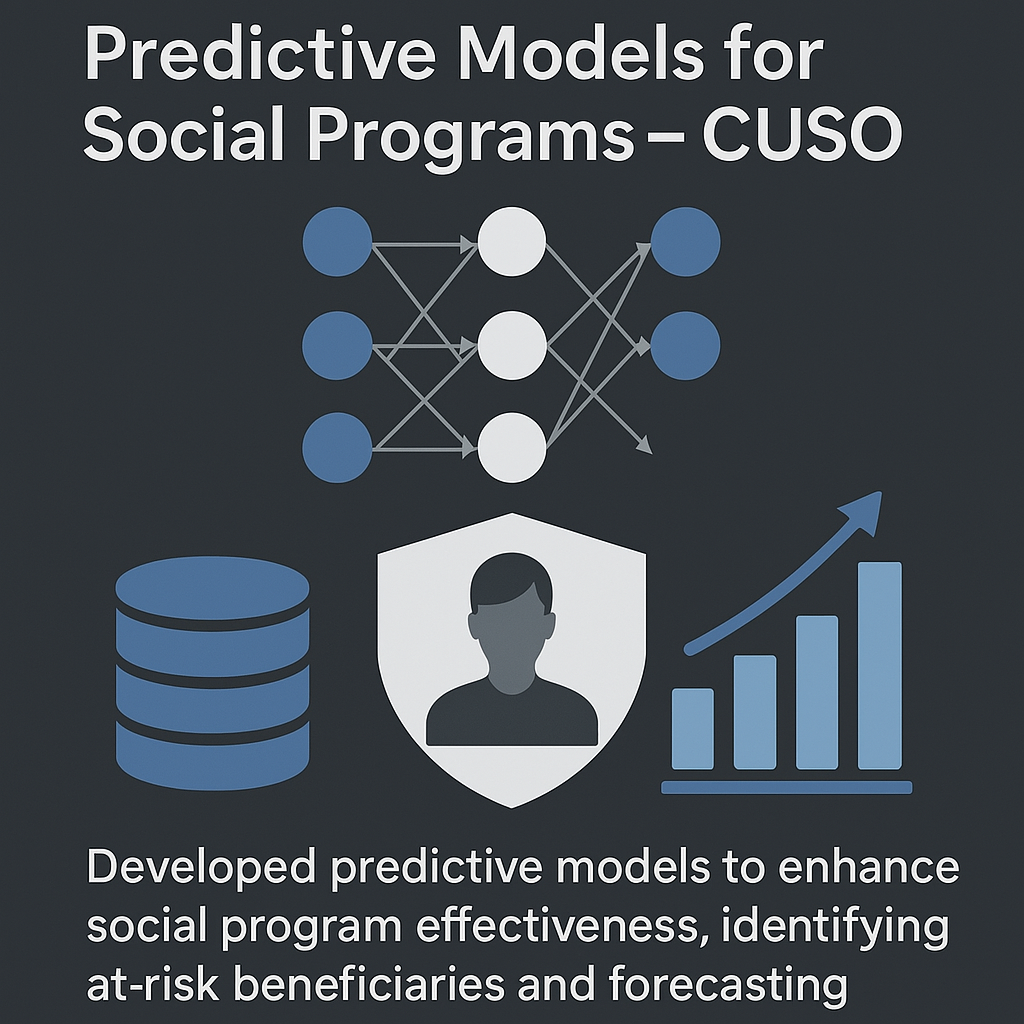 Predictive Models for Social Programs – CUSO

Developed predictive models to enhance social program effectiveness, identifying at-risk beneficiaries and forecasting